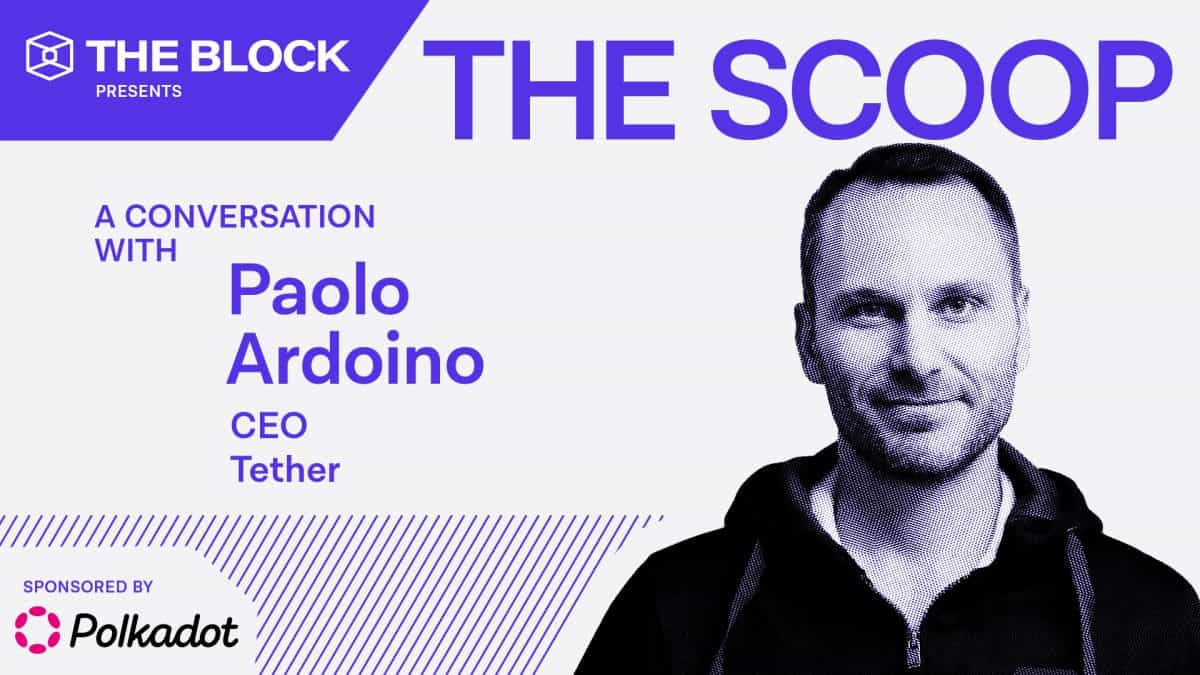 THE BLOCK
PRESENTS

THE SCOOP

A CONVERSATION WITH

Paolo Ardoino

CEO
Tether

SPONSORED BY

Polkadot